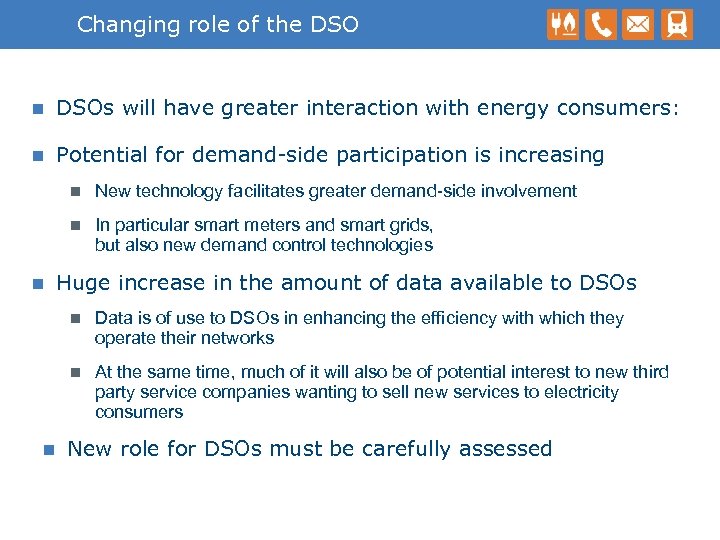 Changing role of the DSO

DSOs will have greater interaction with energy consumers:

Potential for demand-side participation is increasing

New technology facilitates greater demand-side involvement

In particular smart meters and smart grids, but also new demand control technologies

Huge increase in the amount of data available to DSOs

Data is of use to DSOs in enhancing the efficiency with which they operate their networks

At the same time, much of it will also be of potential interest to new third party service companies wanting to sell new services to electricity consumers

New role for DSOs must be carefully assessed